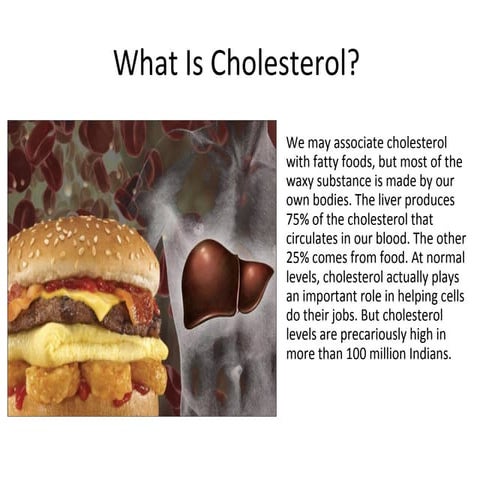 What Is Cholesterol?

We may associate cholesterol with fatty foods, but most of the waxy substance is made by our own bodies. The liver produces 75% of the cholesterol that circulates in our blood. The other 25% comes from food. At normal levels, cholesterol actually plays an important role in helping cells do their jobs. But cholesterol levels are precariously high in more than 100 million Indians.